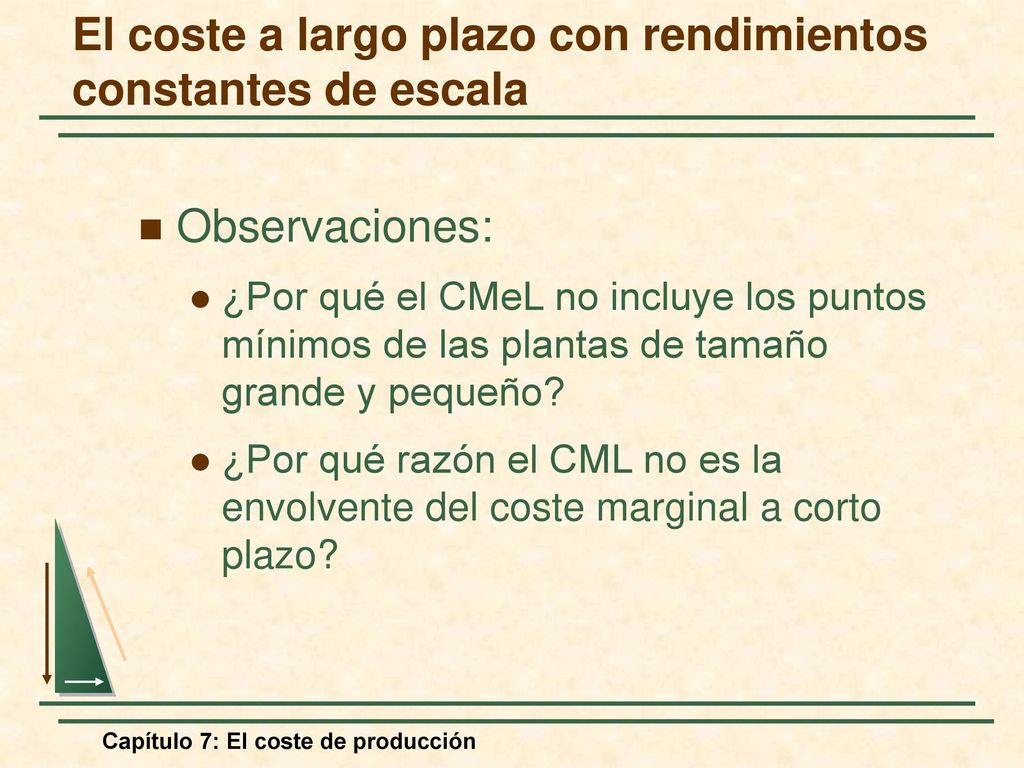 El coste a largo plazo con rendimientos constantes de escala

Observaciones:

¿Por qué el CMeL no incluye los puntos mínimos de las plantas de tamaño grande y pequeño?

¿Por qué razón el CML no es la envolvente del coste marginal a corto plazo?

Capítulo 7: El coste de producción